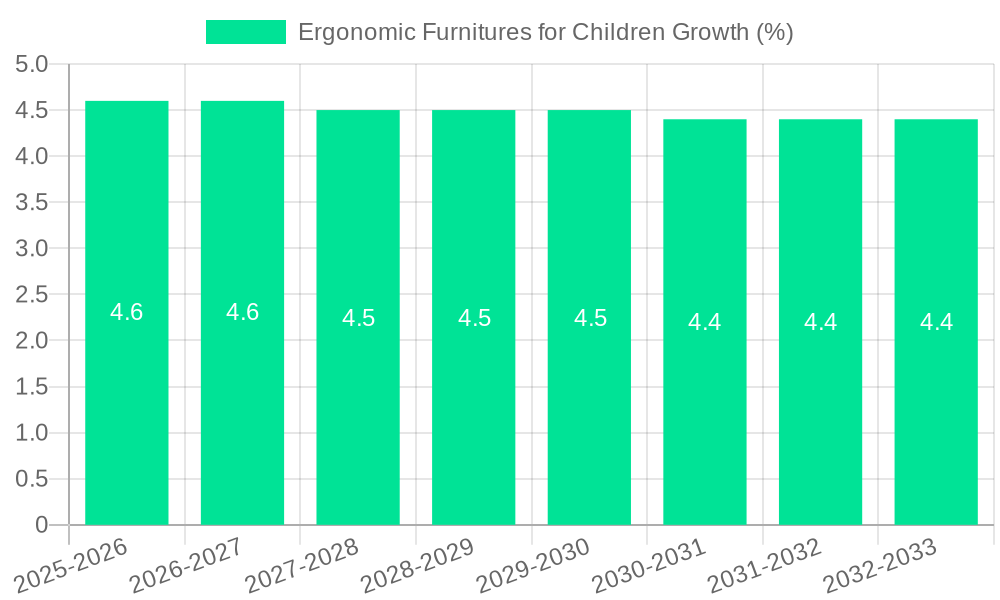 Ergonomic Furnitures for Children Growth (%)

5.0
4.5
4.0
3.5
3.0
2.5
2.0
1.5
1.0
0.5
0

4.6
4.6
4.5
4.5
4.5
4.4
4.4
4.4

2025-2026
2026-2027
2027-2028
2028-2029
2029-2030
2030-2031
2031-2032
2032-2033